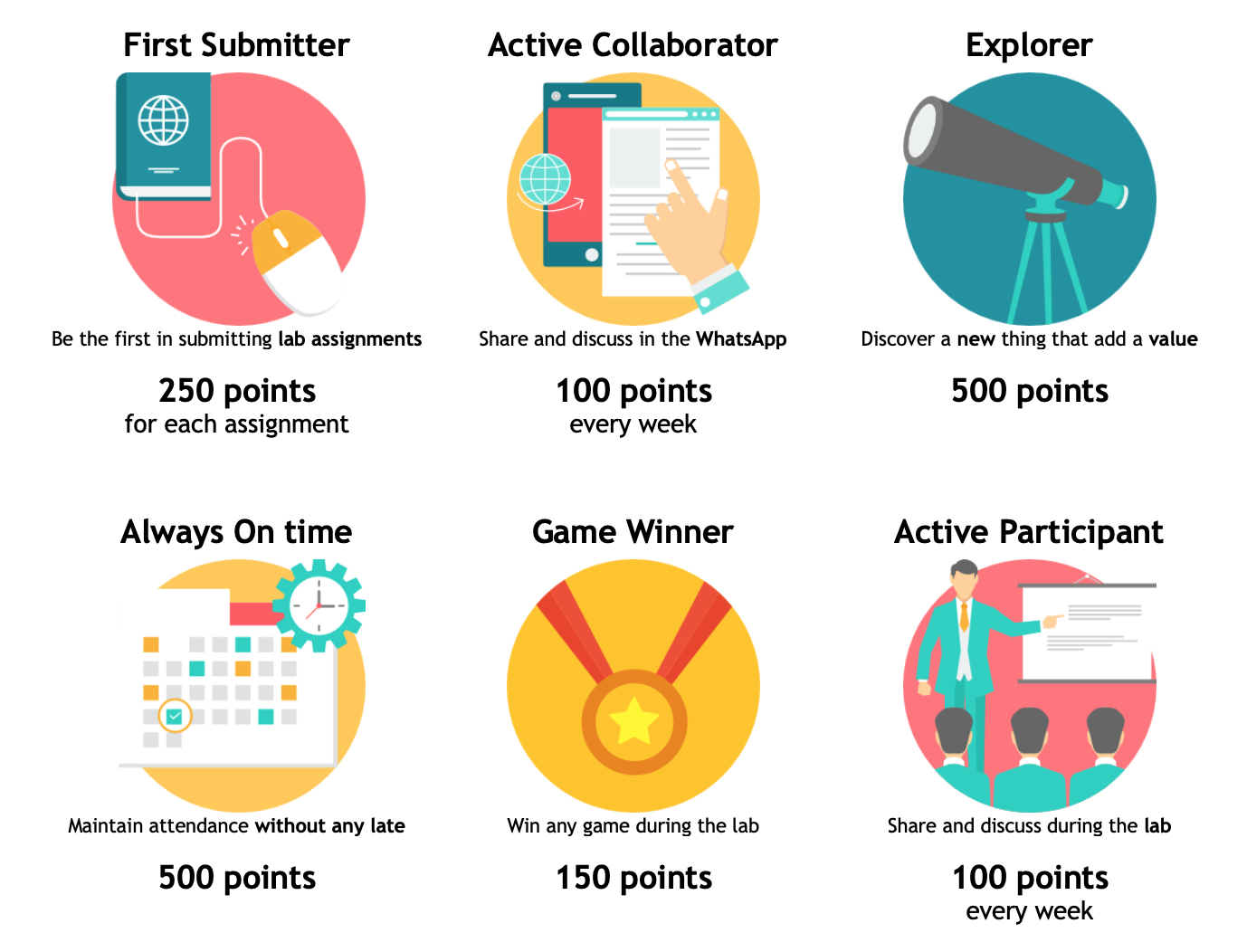 First Submitter

Be the first in submitting lab assignments

250 points
for each assignment

Active Collaborator

Share and discuss in the WhatsApp

100 points
every week

Explorer

Discover a new thing that add a value

500 points

Always On time

Maintain attendance without any late

500 points

Game Winner

Win any game during the lab

150 points

Active Participant

Share and discuss during the lab

100 points
every week